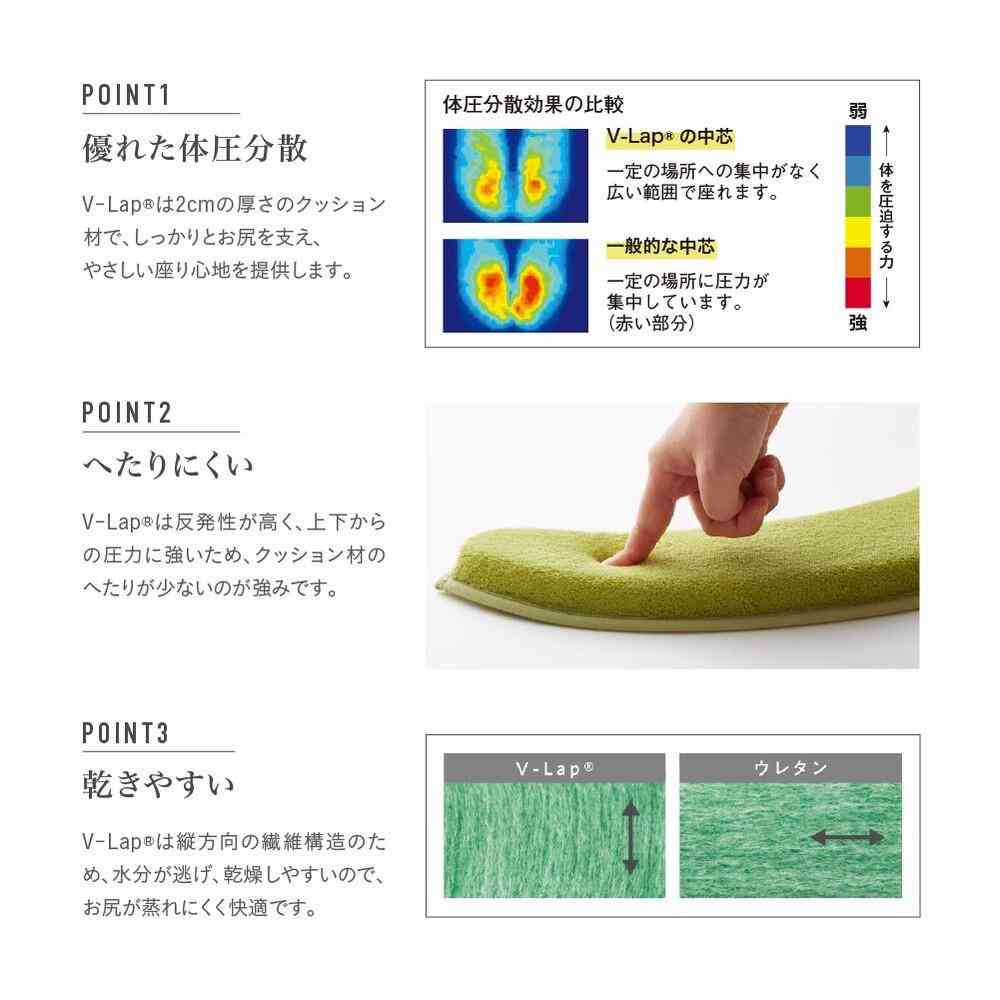 POINT1

優れた体圧分散

V-Lap®は2cmの厚さのクッション材で、しっかりとお尻を支え、やさしい座り心地を提供します。

体圧分散効果の比較

V-Lap® の中芯

一定の場所への集中がなく広い範囲で座れます。

一般的な中芯

一定の場所に圧力が集中しています。(赤い部分)

弱

体を圧迫する力

強

POINT2

へたりにくい

V-Lap®は反発性が高く、上下からの圧力に強いため、クッション材のへたりが少ないのが強みです。

POINT3

乾きやすい

V-Lap®は縦方向の繊維構造のため、水分が逃げ、乾燥しやすいので、お尻が蒸れにくく快適です。

V-Lap®

ウレタン